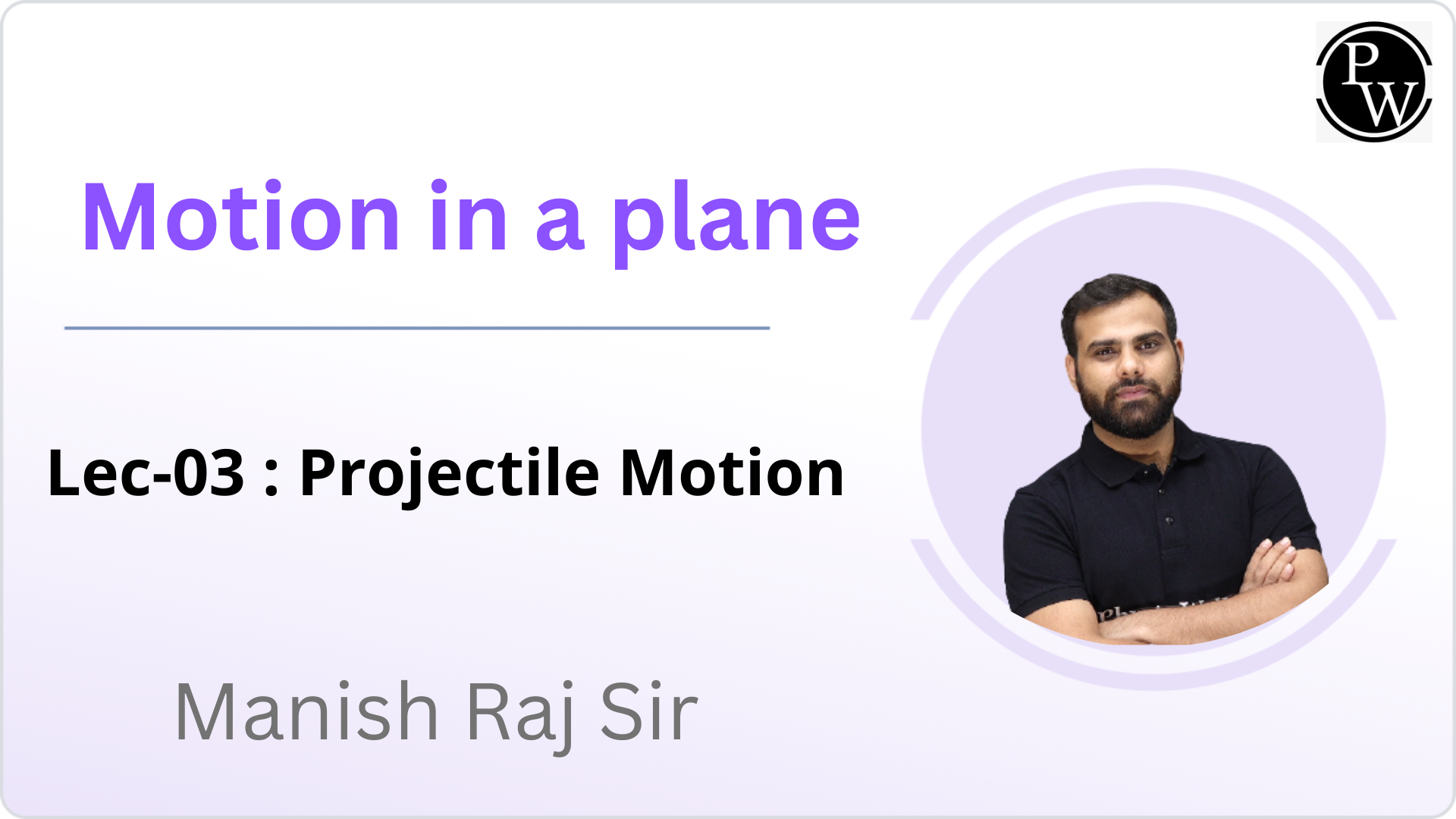 PW

Motion in a plane

Lec-03 : Projectile Motion

Manish Raj Sir